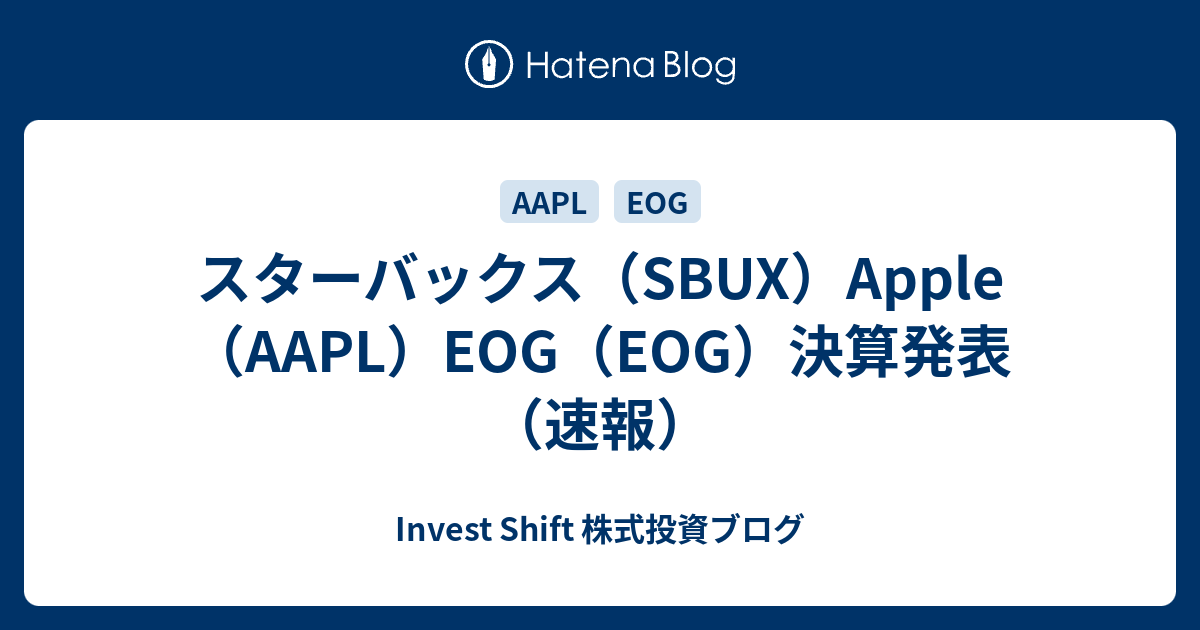 Hatena Blog

AAPL EOG

スターバックス（SBUX）Apple（AAPL）EOG（EOG）決算発表（速報）

Invest Shift 株式投資ブログ